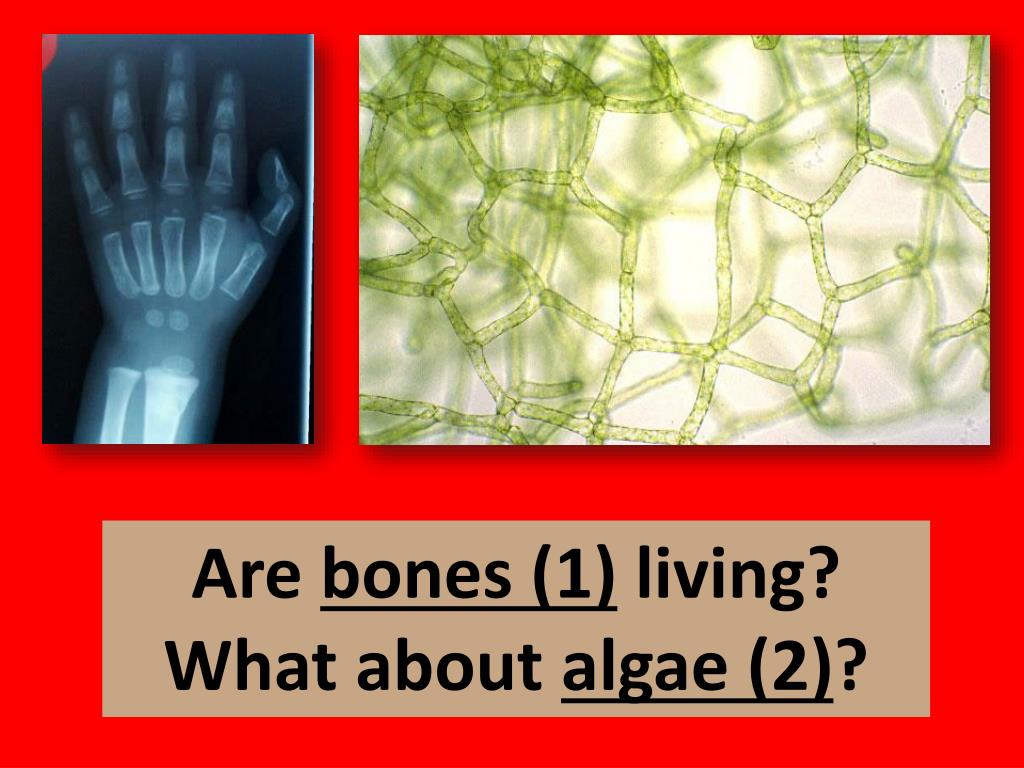 Are bones (1) living?
What about algae (2)?